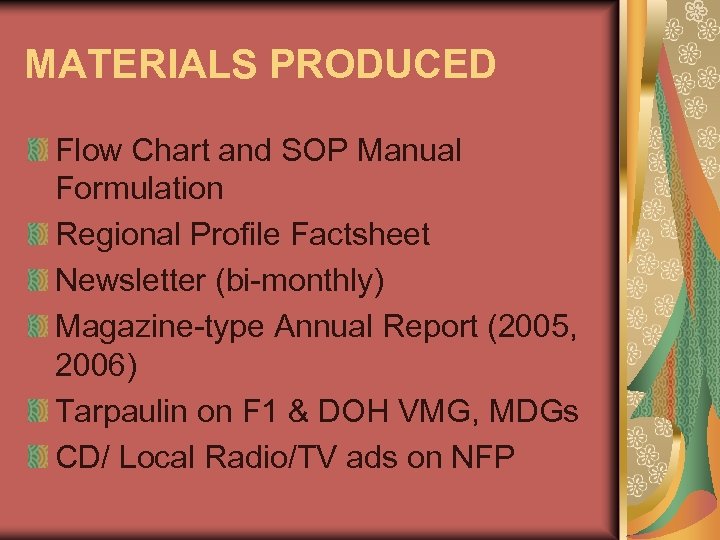 MATERIALS PRODUCED

Flow Chart and SOP Manual Formulation

Regional Profile Factsheet

Newsletter (bi-monthly)

Magazine-type Annual Report (2005, 2006)

Tarpaulin on F1 & DOH VMG, MDGs

CD/ Local Radio/TV ads on NFP